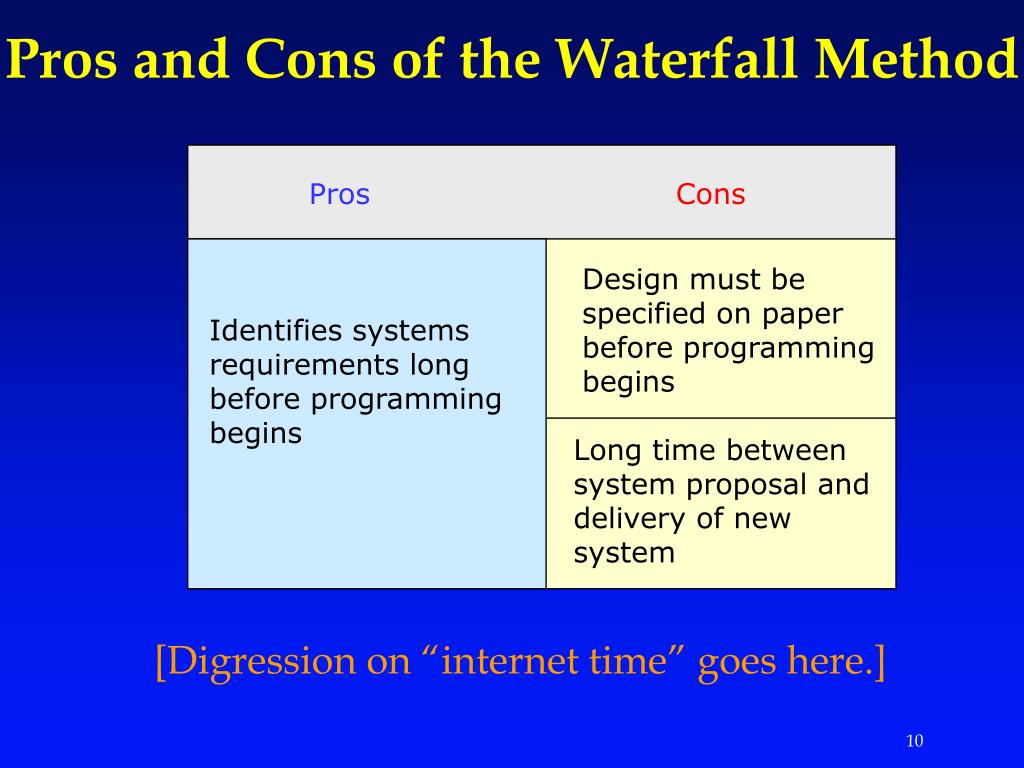 Pros and Cons of the Waterfall Method

| Pros | Cons |
|---|---|
| Identifies systems requirements long before programming begins | Design must be specified on paper before programming begins |
| | Long time between system proposal and delivery of new system |

[Digression on “internet time” goes here.]

10